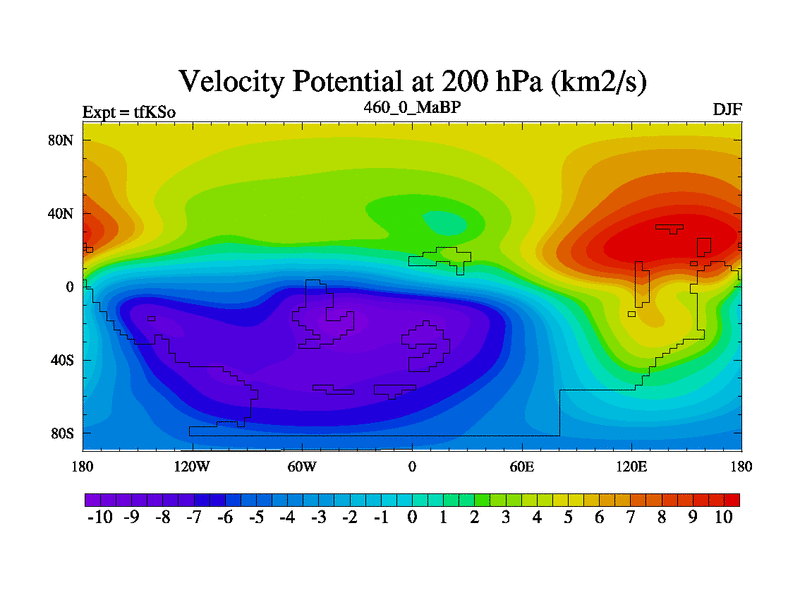 Velocity Potential at 200 hPa (km2/s)

Expt = tfKSo

460_0_MaBP

DJF

80N
40N
0
40S
80S

180 120W 60W 0 60E 120E 180

-10 -9 -8 -7 -6 -5 -4 -3 -2 -1 0 1 2 3 4 5 6 7 8 9 10